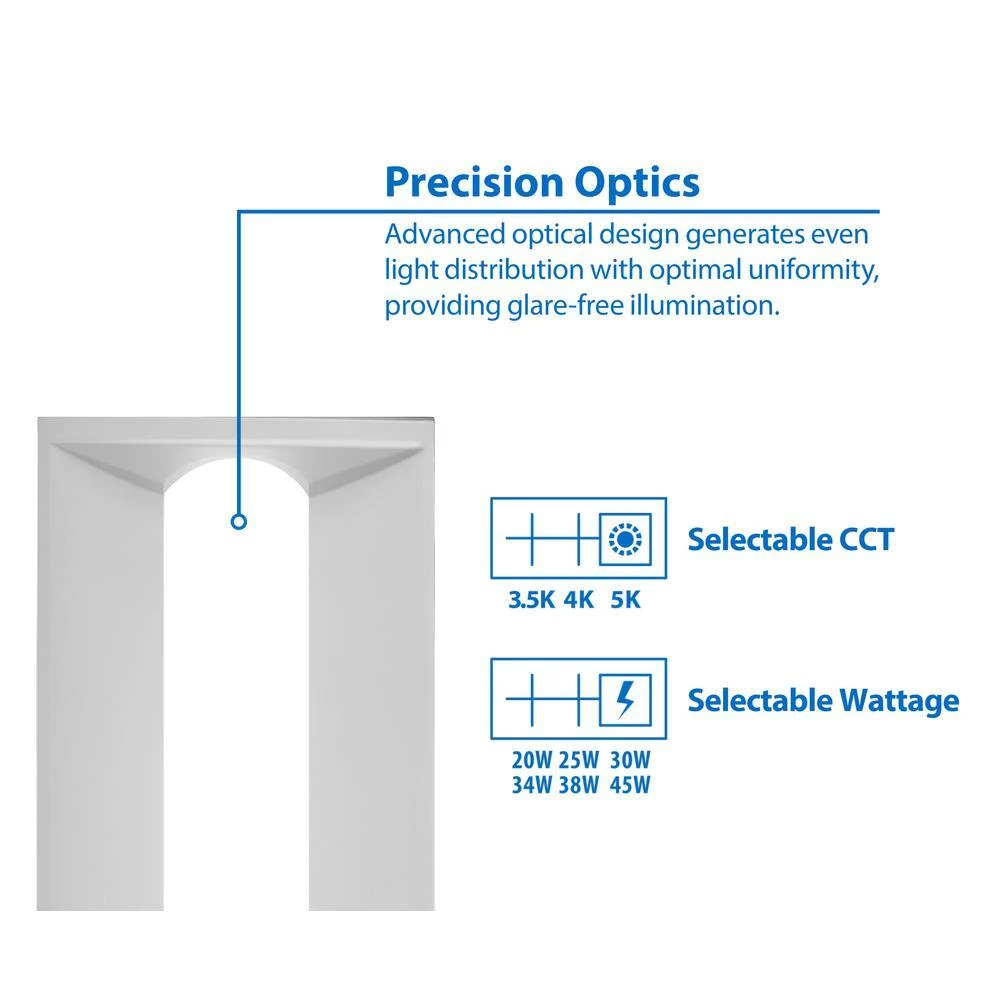 Precision Optics

Advanced optical design generates even light distribution with optimal uniformity, providing glare-free illumination.

Selectable CCT

3.5K 4K 5K

Selectable Wattage

20W 25W 30W
34W 38W 45W